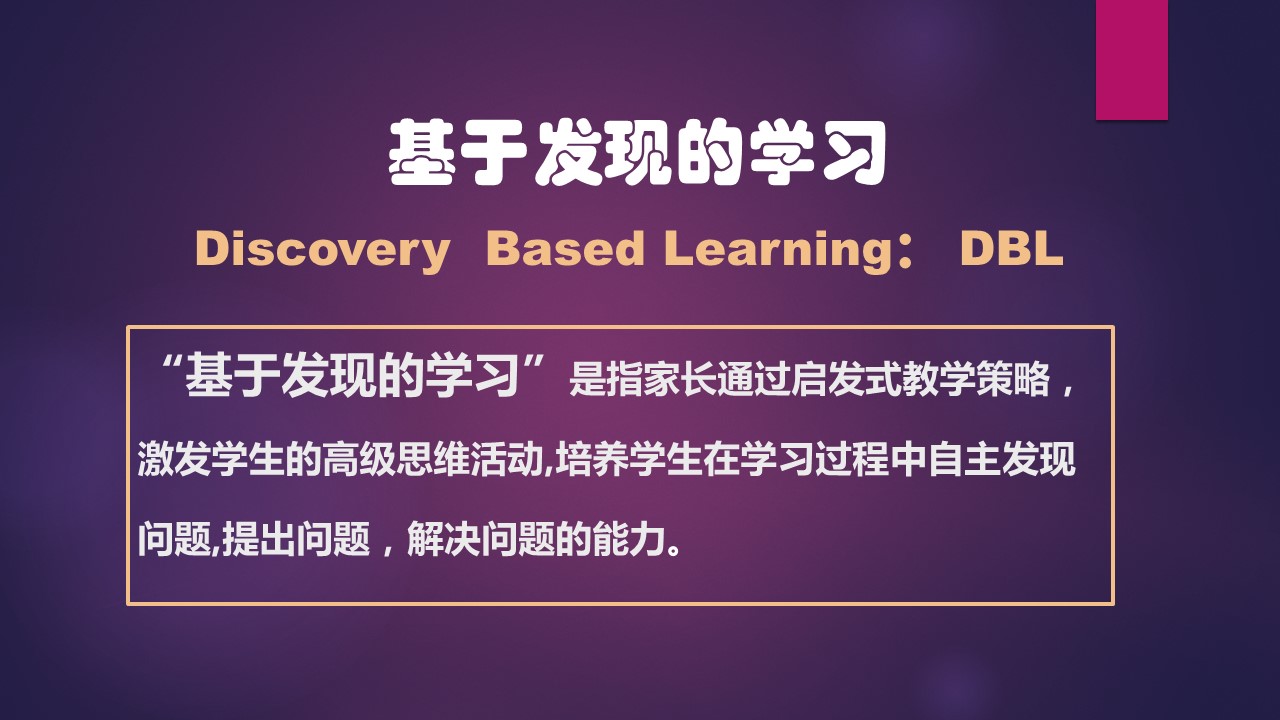 基于发现的学习

Discovery Based Learning： DBL

“基于发现的学习”是指家长通过启发式教学策略，激发学生的高级思维活动,培养学生在学习过程中自主发现问题,提出问题，解决问题的能力。